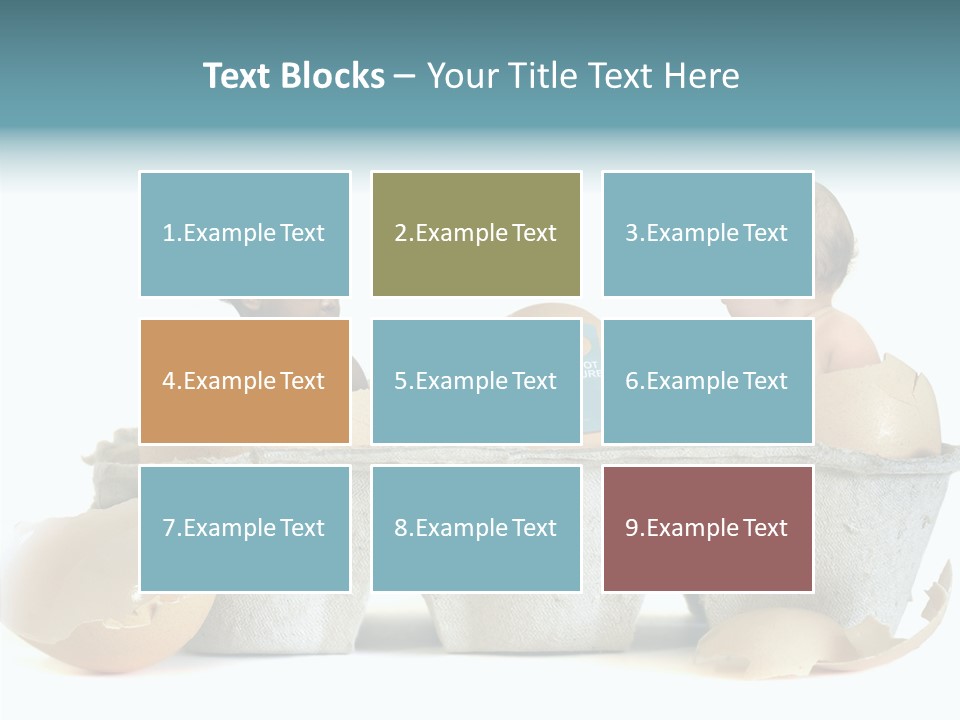 Text Blocks – Your Title Text Here

1.Example Text

2.Example Text

3.Example Text

4.Example Text

5.Example Text

6.Example Text

7.Example Text

8.Example Text

9.Example Text